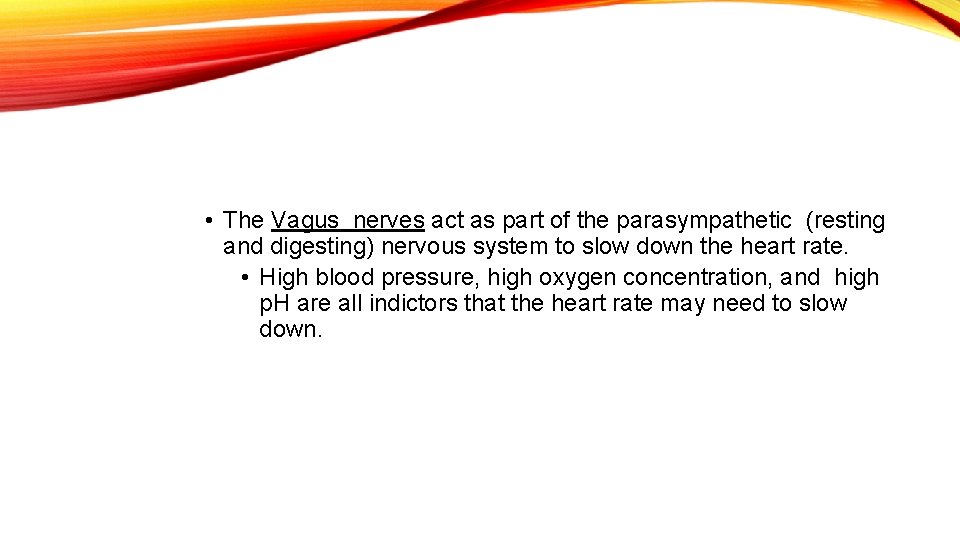 • The Vagus nerves act as part of the parasympathetic (resting and digesting) nervous system to slow down the heart rate.
  • High blood pressure, high oxygen concentration, and high pH are all indictors that the heart rate may need to slow down.